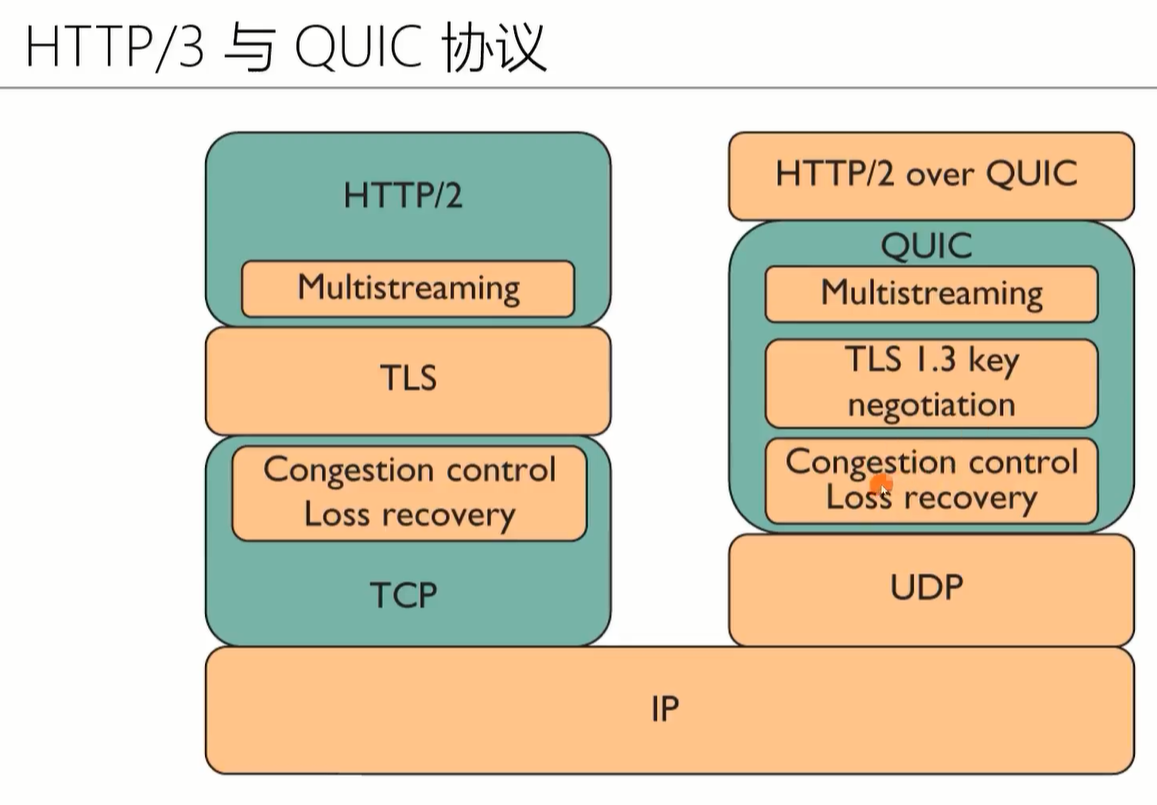 HTTP/3 与 QUIC 协议

HTTP/2

Multistreaming

TLS

Congestion control
Loss recovery

TCP

HTTP/2 over QUIC

QUIC

Multistreaming

TLS 1.3 key negotiation

Congestion control
Loss recovery

UDP

IP